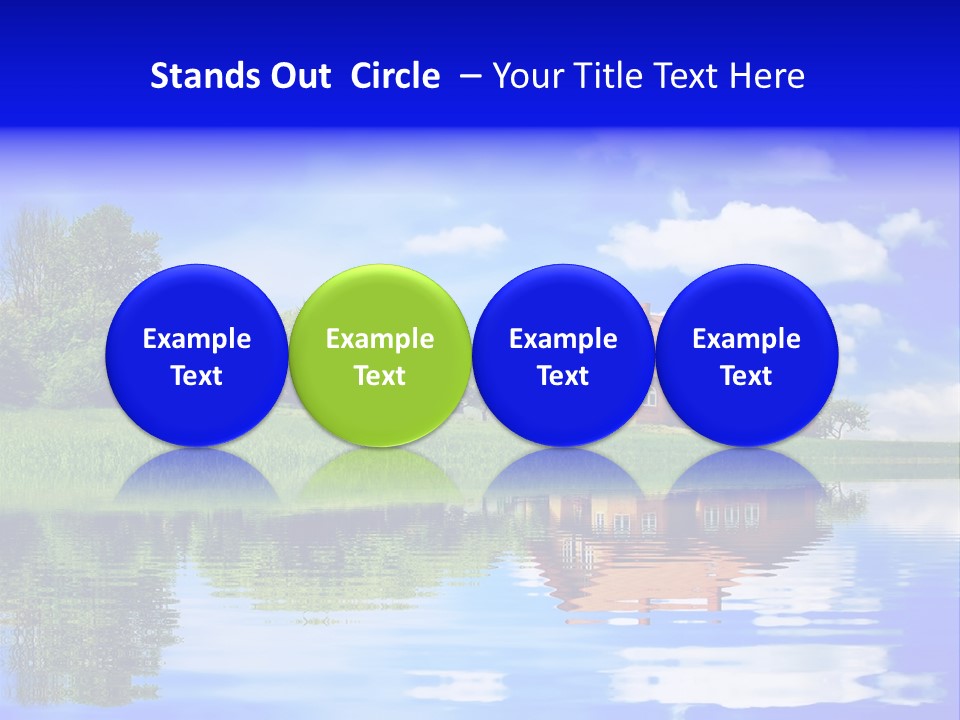 Stands Out Circle – Your Title Text Here

Example Text

Example Text

Example Text

Example Text